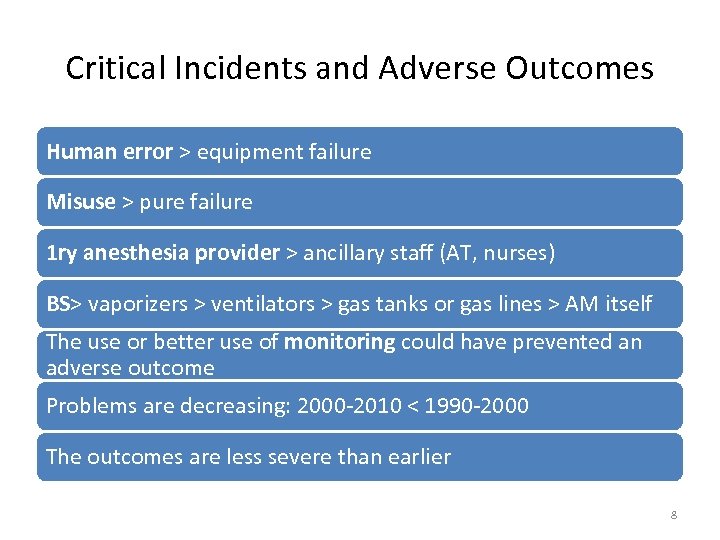 Critical Incidents and Adverse Outcomes

Human error > equipment failure

Misuse > pure failure

1ry anesthesia provider > ancillary staff (AT, nurses)

BS> vaporizers > ventilators > gas tanks or gas lines > AM itself

The use or better use of monitoring could have prevented an adverse outcome

Problems are decreasing: 2000-2010 < 1990-2000

The outcomes are less severe than earlier

8